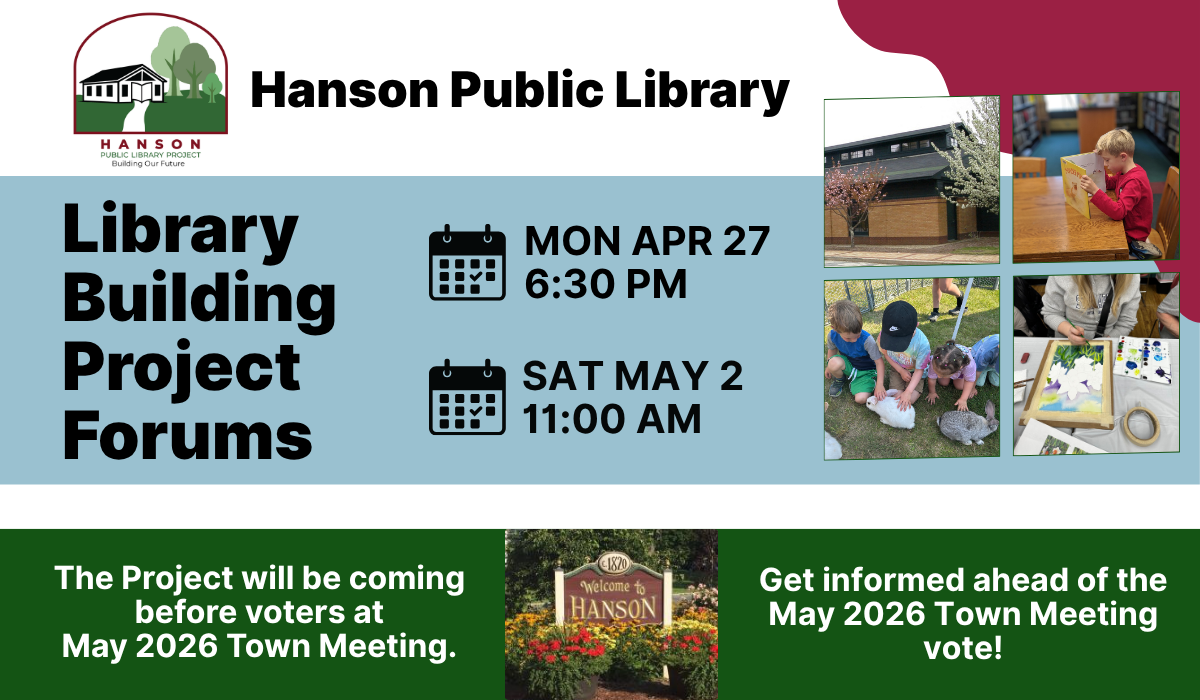 HANSON
PUBLIC LIBRARY PROJECT
Building Our Future

Hanson Public Library

Library Building Project Forums

MON APR 27
6:30 PM

SAT MAY 2
11:00 AM

The Project will be coming before voters at May 2026 Town Meeting.

1820
Welcome to
HANSON

Get informed ahead of the May 2026 Town Meeting vote!